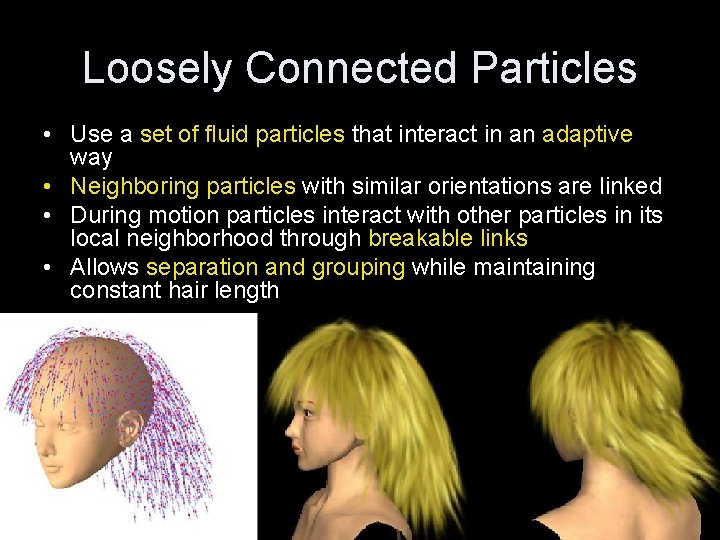 Loosely Connected Particles

• Use a set of fluid particles that interact in an adaptive way
• Neighboring particles with similar orientations are linked
• During motion particles interact with other particles in its local neighborhood through breakable links
• Allows separation and grouping while maintaining constant hair length